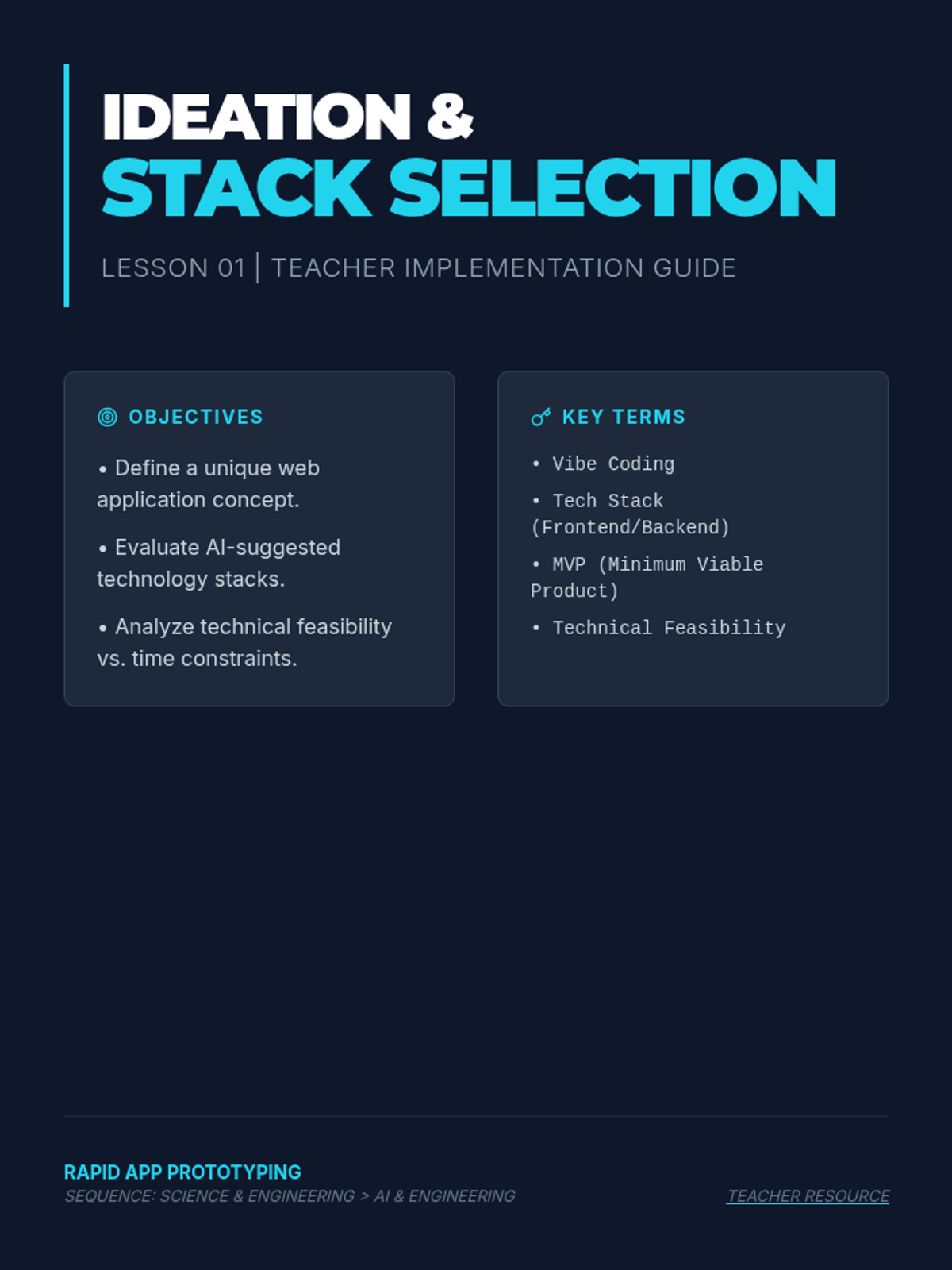 IDEATION &
STACK SELECTION

LESSON 01 | TEACHER IMPLEMENTATION GUIDE

OBJECTIVES

• Define a unique web application concept.

• Evaluate AI-suggested technology stacks.

• Analyze technical feasibility vs. time constraints.

KEY TERMS

• Vibe Coding

• Tech Stack (Frontend/Backend)

• MVP (Minimum Viable Product)

• Technical Feasibility

RAPID APP PROTOTYPING
SEQUENCE: SCIENCE & ENGINEERING > AI & ENGINEERING

TEACHER RESOURCE